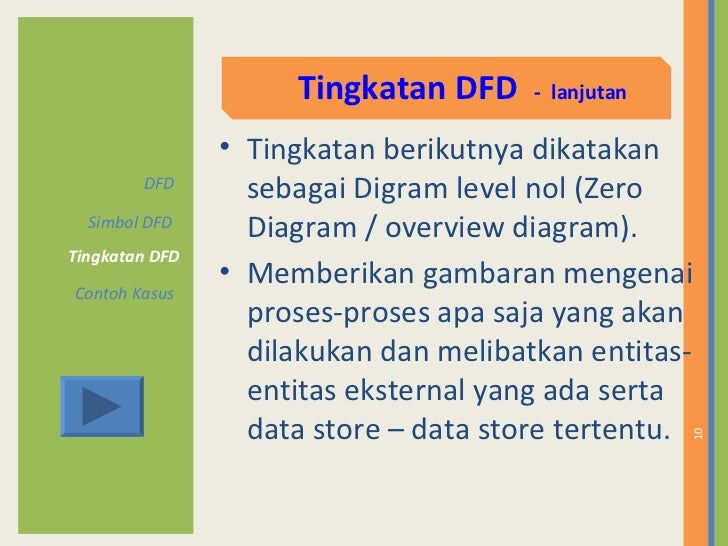 DFD

Simbol DFD

Tingkatan DFD

Contoh Kasus

Tingkatan DFD - lanjutan

• Tingkatan berikutnya dikatakan sebagai Digram level nol (Zero Diagram / overview diagram).

• Memberikan gambaran mengenai proses-proses apa saja yang akan dilakukan dan melibatkan entitas-entitas eksternal yang ada serta data store – data store tertentu.

10